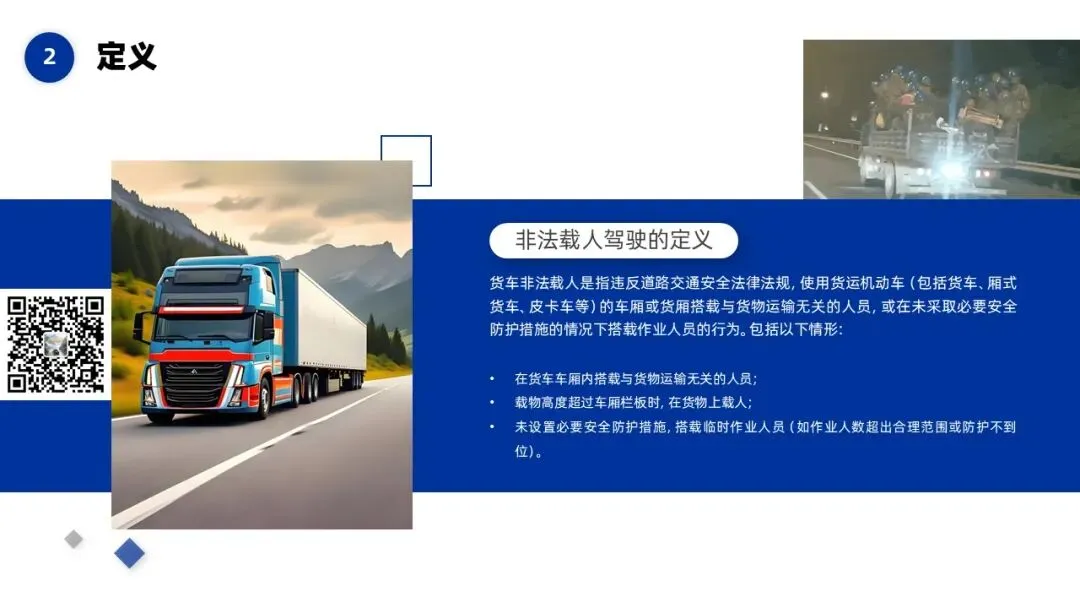 2 定义

非法载人驾驶的定义

货车非法载人是指违反道路交通安全法律法规，使用货运机动车（包括货车、厢式货车、皮卡车等）的车厢或货厢搭载与货物运输无关的人员，或在未采取必要安全防护措施的情况下搭载作业人员的行为。包括以下情形：

• 在货车车厢内搭载与货物运输无关的人员；
• 载物高度超过车厢栏板时，在货物上载人；
• 未设置必要安全防护措施，搭载临时作业人员（如作业人数超出合理范围或防护不到位）。